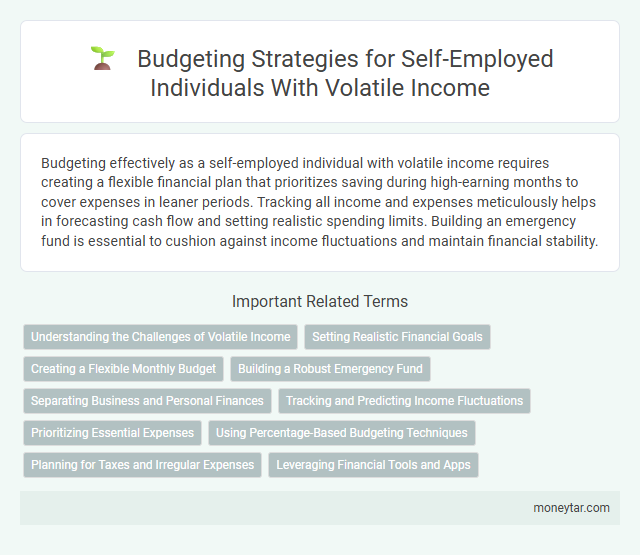 Budgeting Strategies for Self-Employed Individuals With Volatile Income

Budgeting effectively as a self-employed individual with volatile income requires creating a flexible financial plan that prioritizes saving during high-earning months to cover expenses in leaner periods. Tracking all income and expenses meticulously helps in forecasting cash flow and setting realistic spending limits. Building an emergency fund is essential to cushion against income fluctuations and maintain financial stability.

Important Related Terms

Understanding the Challenges of Volatile Income
Setting Realistic Financial Goals
Creating a Flexible Monthly Budget
Building a Robust Emergency Fund
Separating Business and Personal Finances
Tracking and Predicting Income Fluctuations
Prioritizing Essential Expenses
Using Percentage-Based Budgeting Techniques
Planning for Taxes and Irregular Expenses
Leveraging Financial Tools and Apps

moneytar.com